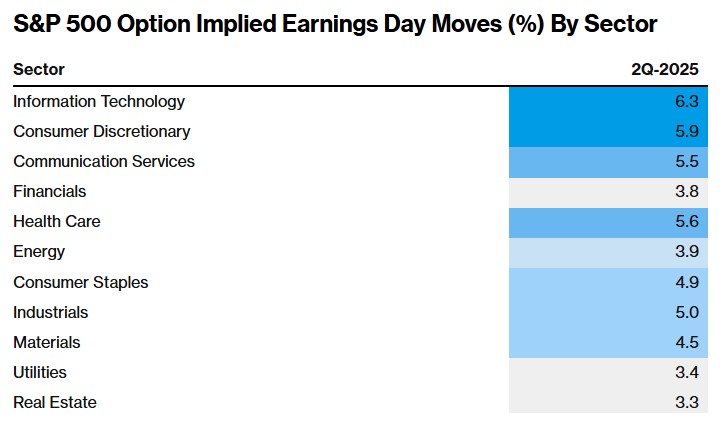 S&P 500 Option Implied Earnings Day Moves (%) By Sector

| Sector | 2Q-2025 |
|---|---|
| Information Technology | 6.3 |
| Consumer Discretionary | 5.9 |
| Communication Services | 5.5 |
| Financials | 3.8 |
| Health Care | 5.6 |
| Energy | 3.9 |
| Consumer Staples | 4.9 |
| Industrials | 5.0 |
| Materials | 4.5 |
| Utilities | 3.4 |
| Real Estate | 3.3 |